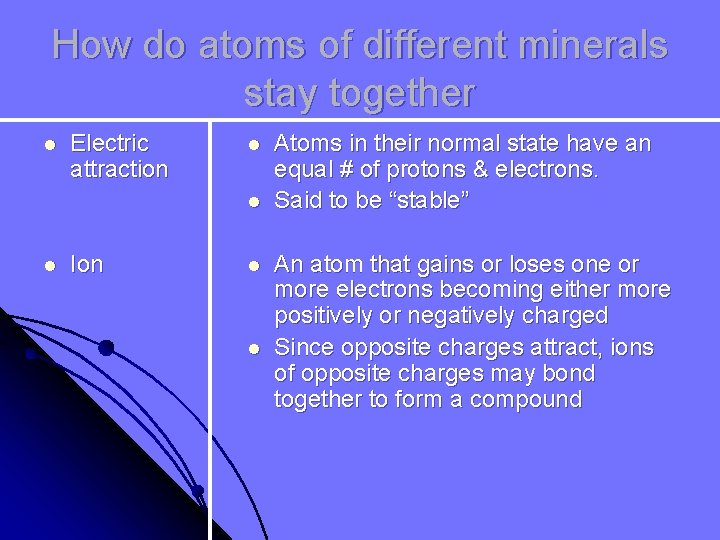 How do atoms of different minerals stay together

- Electric attraction

- Ion

- Atoms in their normal state have an equal # of protons & electrons.
- Said to be “stable”

- An atom that gains or loses one or more electrons becoming either more positively or negatively charged
- Since opposite charges attract, ions of opposite charges may bond together to form a compound